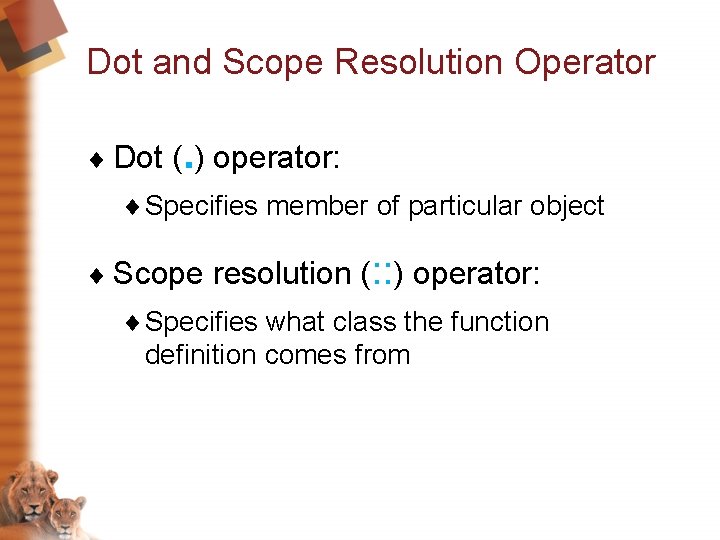 Dot and Scope Resolution Operator

♦ Dot (.) operator:

♦ Specifies member of particular object

♦ Scope resolution (::) operator:

♦ Specifies what class the function definition comes from